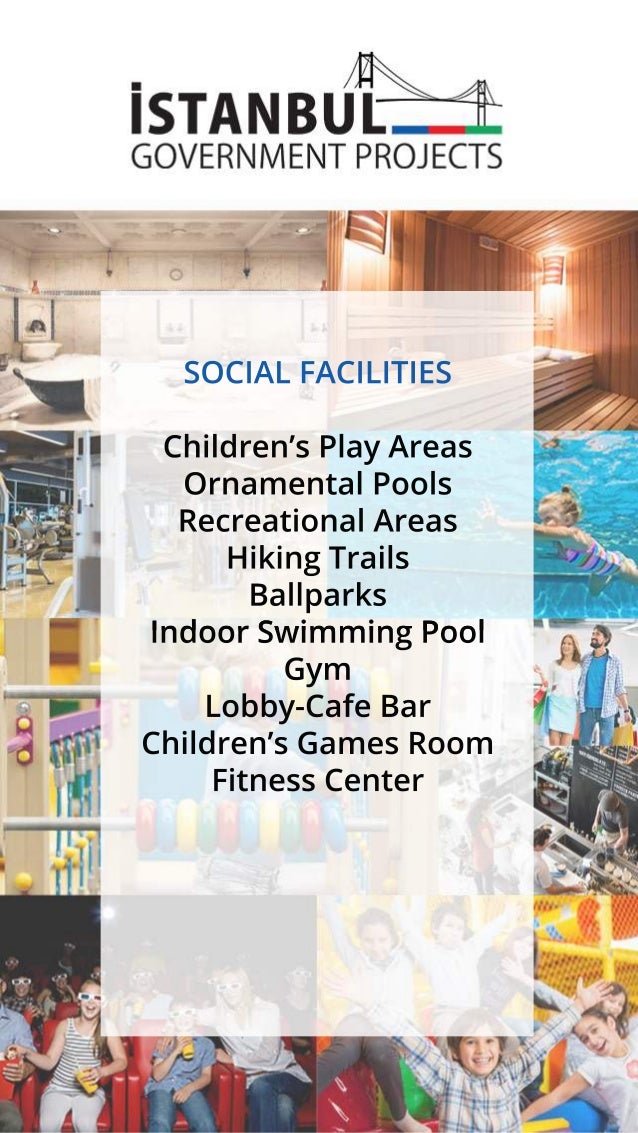 İSTANBUL
GOVERNMENT PROJECTS

SOCIAL FACILITIES

Children's Play Areas
Ornamental Pools
Recreational Areas
Hiking Trails
Ballparks
Indoor Swimming Pool
Gym
Lobby-Cafe Bar
Children's Games Room
Fitness Center